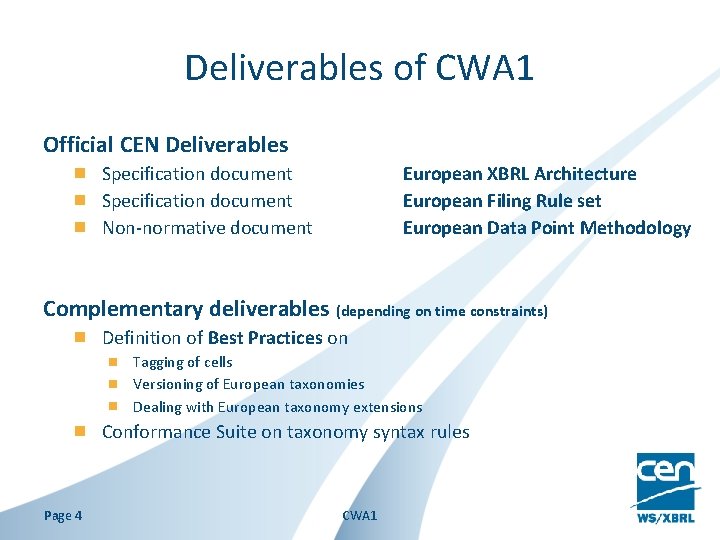 Deliverables of CWA1

Official CEN Deliverables

Specification document European XBRL Architecture
Specification document European Filing Rule set
Non-normative document European Data Point Methodology

Complementary deliverables (depending on time constraints)

Definition of Best Practices on

Tagging of cells
Versioning of European taxonomies
Dealing with European taxonomy extensions

Conformance Suite on taxonomy syntax rules

Page 4

CWA1

cen
WS/XBRL